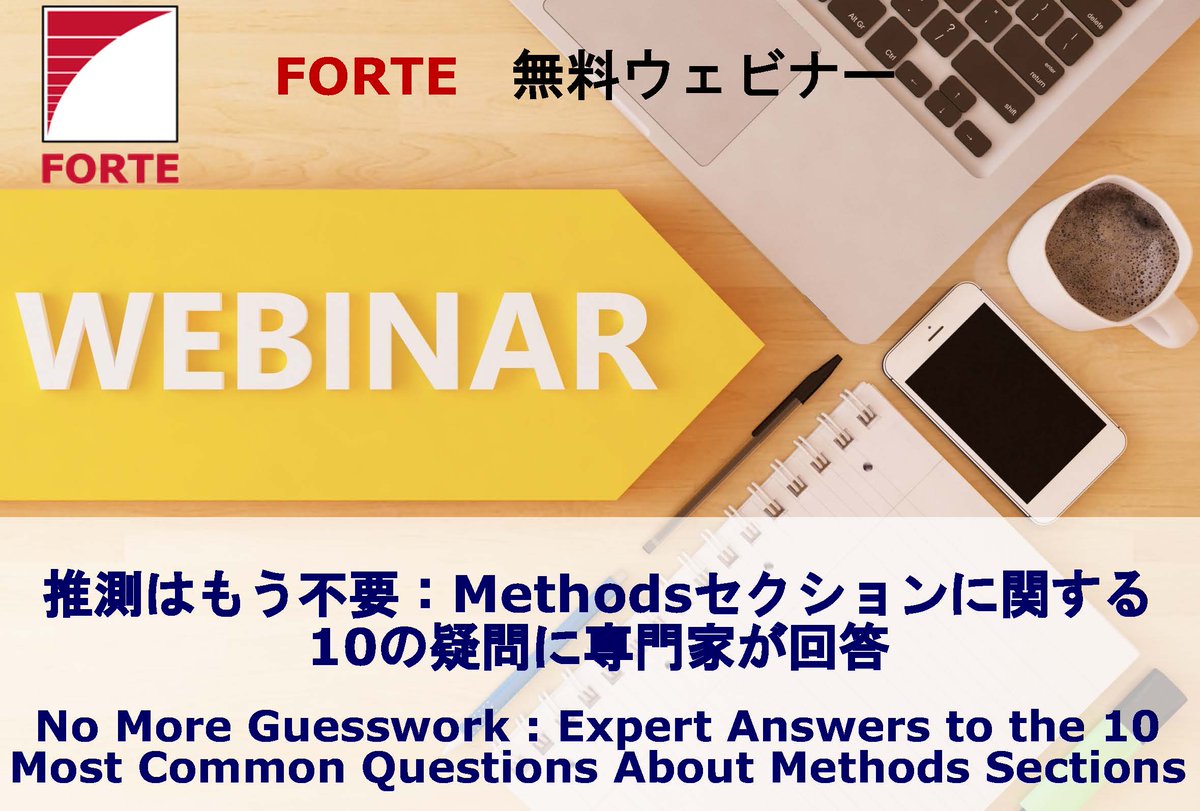 FORTE

FORTE　無料ウェビナー

WEBINAR

推測はもう不要：Methodsセクションに関する10の疑問に専門家が回答

No More Guesswork : Expert Answers to the 10 Most Common Questions About Methods Sections